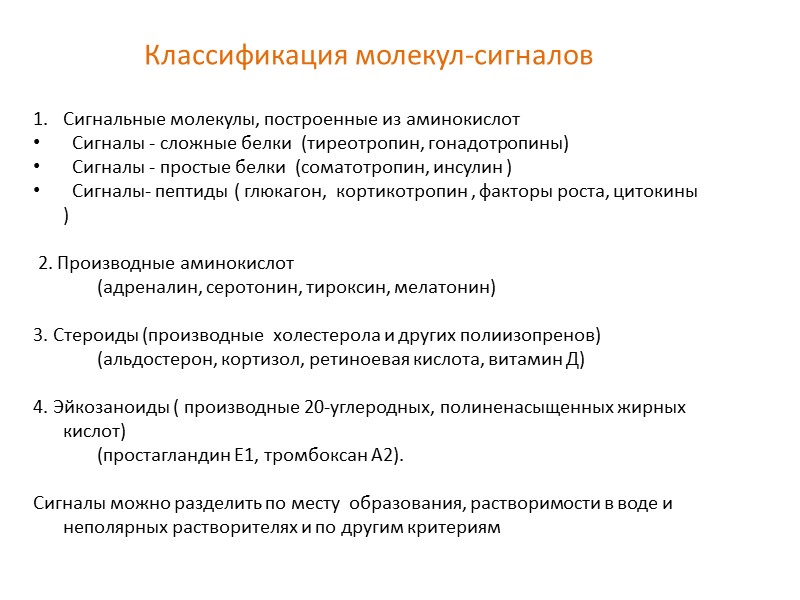 Классификация молекул-сигналов

1. Сигнальные молекулы, построенные из аминокислот
• Сигналы - сложные белки (тиреотропин, гонадотропины)
• Сигналы - простые белки (соматотропин, инсулин )
• Сигналы- пептиды ( глюкагон, кортикотропин , факторы роста, цитокины )

2. Производные аминокислот
(адреналин, серотонин, тироксин, мелатонин)

3. Стероиды (производные холестерола и других полиизопренов)
(альдостерон, кортизол, ретиноевая кислота, витамин Д)

4. Эйкозаноиды ( производные 20-углеродных, полиненасыщенных жирных кислот)
(простагландин Е1, тромбоксан А2).

Сигналы можно разделить по месту образования, растворимости в воде и неполярных растворителях и по другим критериям